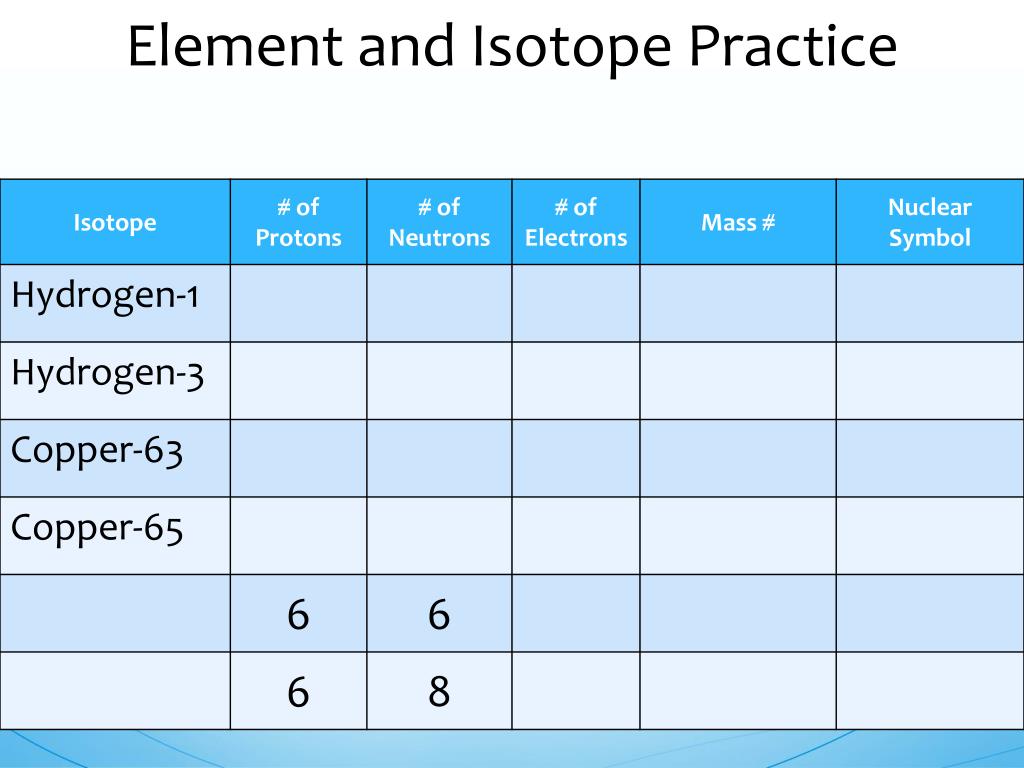 Element and Isotope Practice

| Isotope | # of Protons | # of Neutrons | # of Electrons | Mass # | Nuclear Symbol |
|---|---|---|---|---|---|
| Hydrogen-1 | | | | | |
| Hydrogen-3 | | | | | |
| Copper-63 | | | | | |
| Copper-65 | | | | | |
| | 6 | 6 | | | |
| | 6 | 8 | | | |